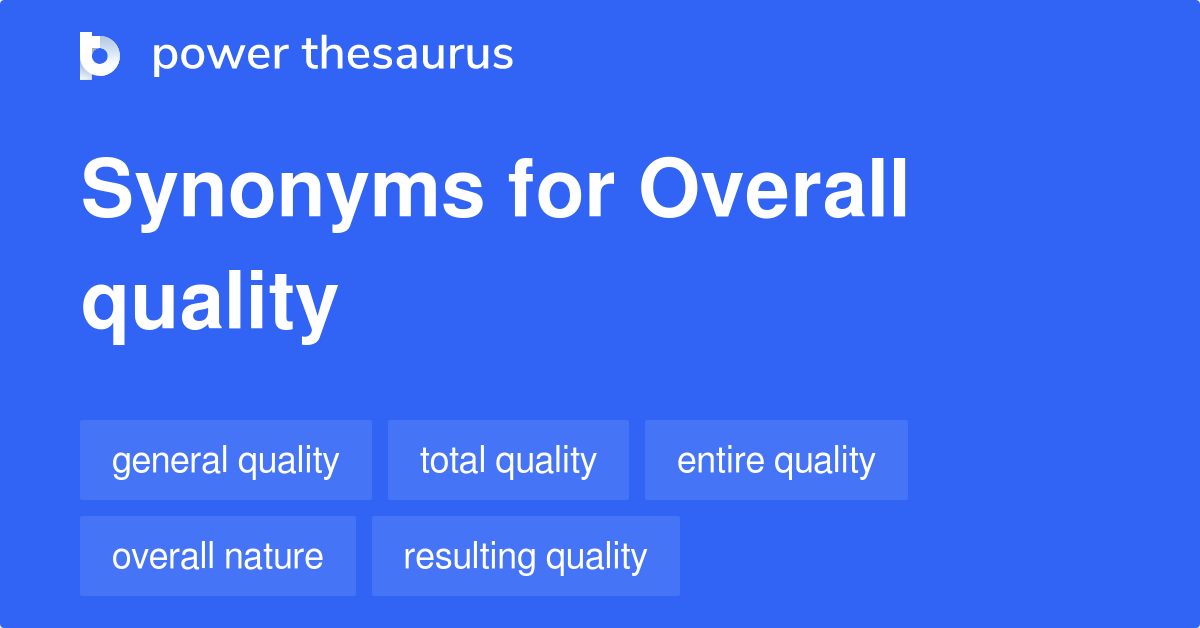 power thesaurus

Synonyms for Overall quality

general quality
total quality
entire quality
overall nature
resulting quality